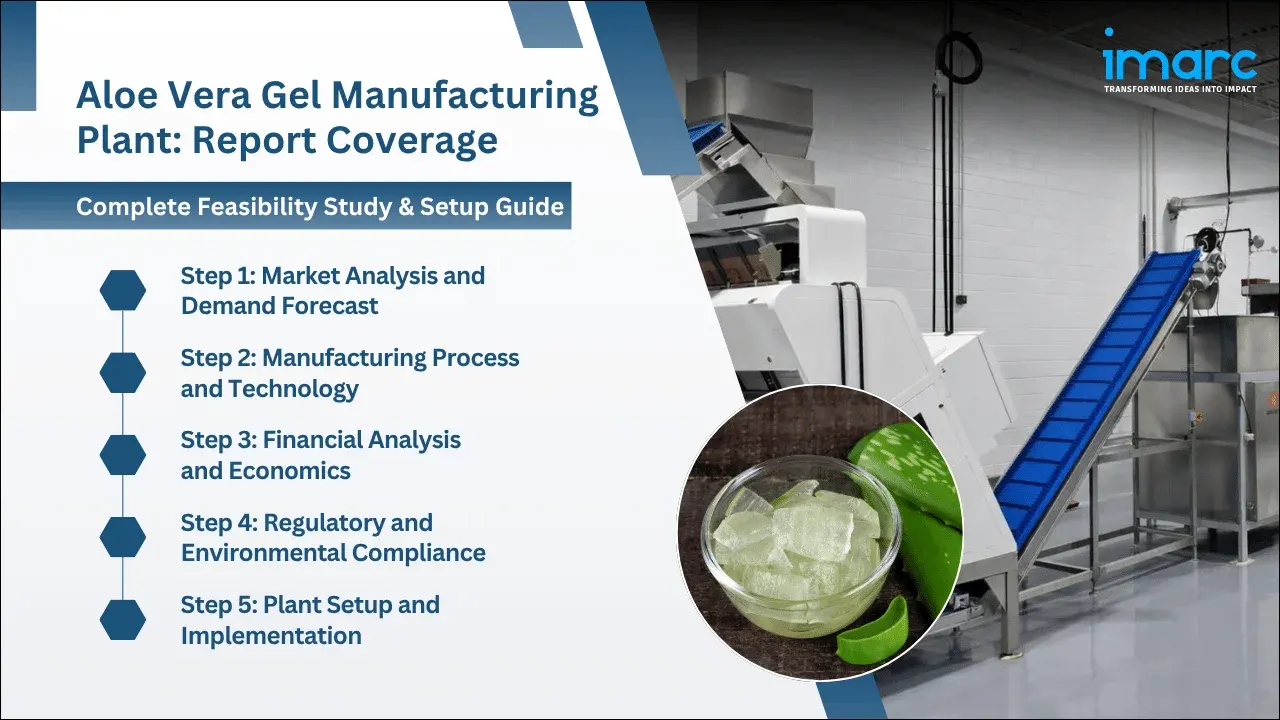 Aloe Vera Gel Manufacturing Plant: Report Coverage

Complete Feasibility Study & Setup Guide

Step 1: Market Analysis and Demand Forecast

Step 2: Manufacturing Process and Technology

Step 3: Financial Analysis and Economics

Step 4: Regulatory and Environmental Compliance

Step 5: Plant Setup and Implementation

imarc
TRANSFORMING IDEAS INTO IMPACT